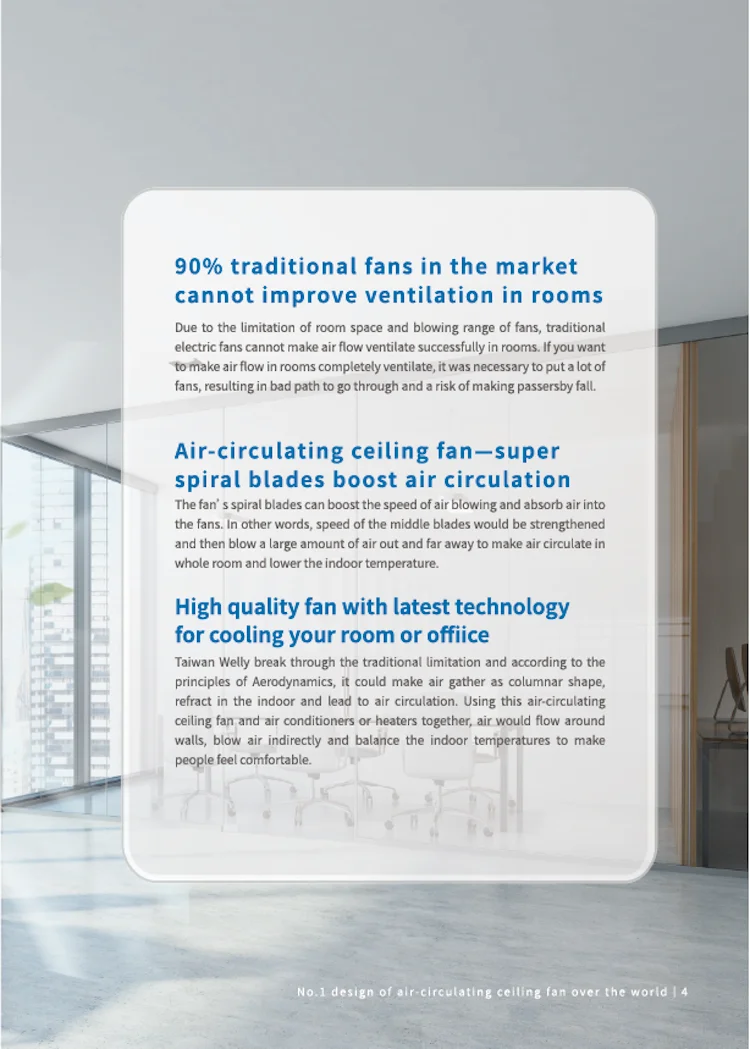 90% traditional fans in the market cannot improve ventilation in rooms

Due to the limitation of room space and blowing range of fans, traditional electric fans cannot make air flow ventilate successfully in rooms. If you want to make air flow in rooms completely ventilate, it was necessary to put a lot of fans, resulting in bad path to go through and a risk of making passersby fall.

Air-circulating ceiling fan—super spiral blades boost air circulation

The fan' s spiral blades can boost the speed of air blowing and absorb air into the fans. In other words, speed of the middle blades would be strengthened and then blow a large amount of air out and far away to make air circulate in whole room and lower the indoor temperature.

High quality fan with latest technology for cooling your room or offiice

Taiwan Welly break through the traditional limitation and according to the principles of Aerodynamics, it could make air gather as columnar shape, refract in the indoor and lead to air circulation. Using this air-circulating ceiling fan and air conditioners or heaters together, air would flow around walls, blow air indirectly and balance the indoor temperatures to make people feel comfortable.

No.1 design of air-circulating ceiling fan over the world | 4